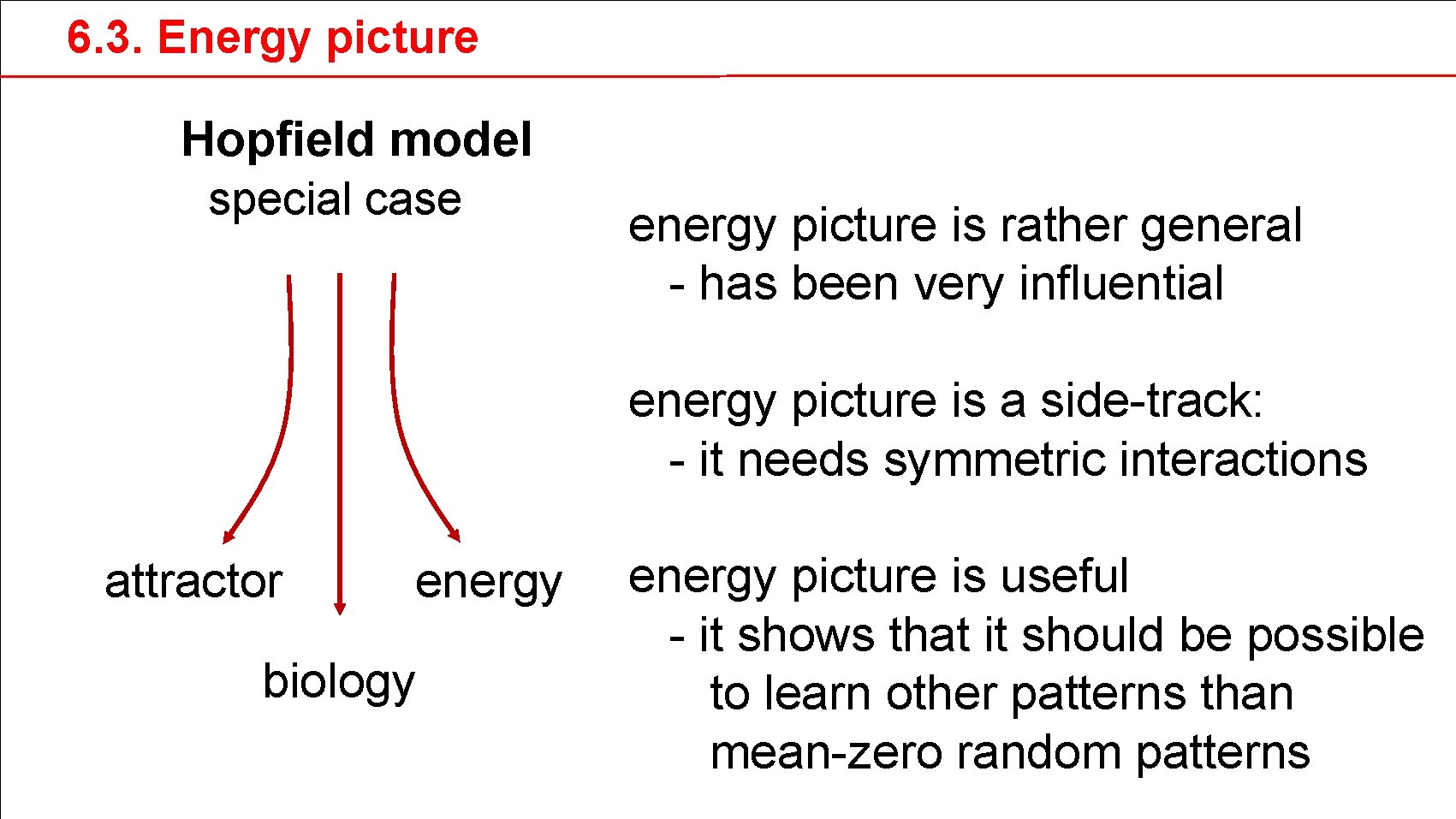 6.3. Energy picture

Hopfield model
special case

attractor

energy

biology

energy picture is rather general
- has been very influential

energy picture is a side-track:
- it needs symmetric interactions

energy picture is useful
- it shows that it should be possible to learn other patterns than mean-zero random patterns